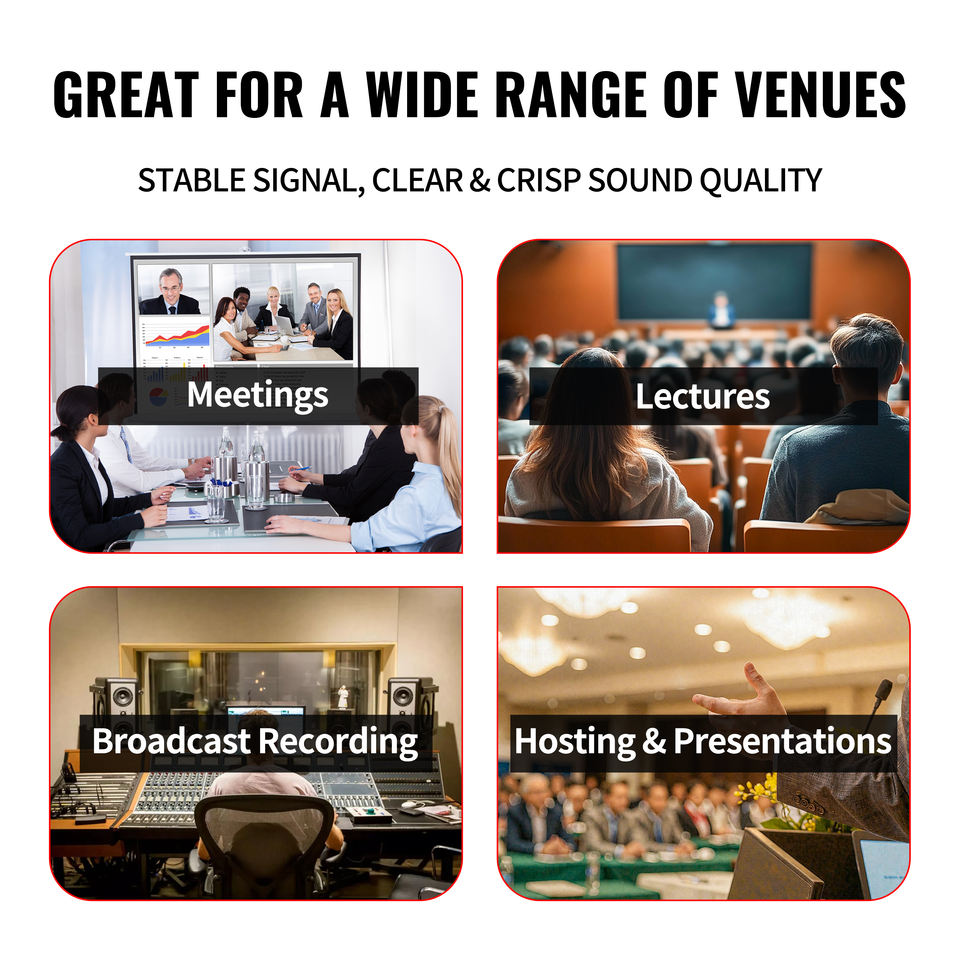 GREAT FOR A WIDE RANGE OF VENUES

STABLE SIGNAL, CLEAR & CRISP SOUND QUALITY

Meetings

Lectures

Broadcast Recording

Hosting & Presentations